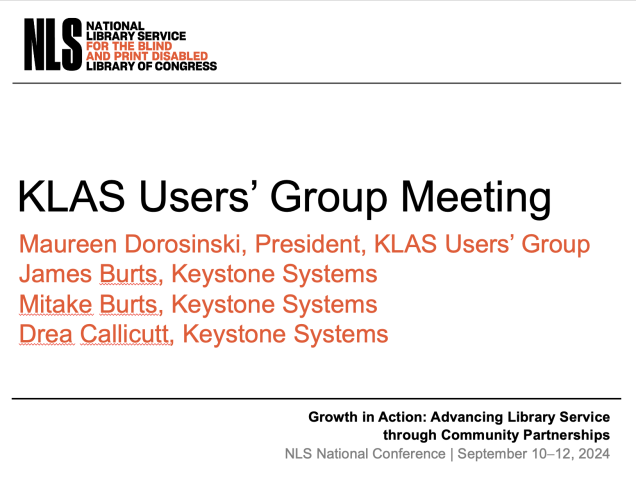 NLS NATIONAL LIBRARY SERVICE FOR THE BLIND AND PRINT DISABLED LIBRARY OF CONGRESS

KLAS Users' Group Meeting

Maureen Dorosinski, President, KLAS Users' Group
James Burts, Keystone Systems
Mitake Burts, Keystone Systems
Drea Callicutt, Keystone Systems

Growth in Action: Advancing Library Service through Community Partnerships
NLS National Conference | September 10–12, 2024